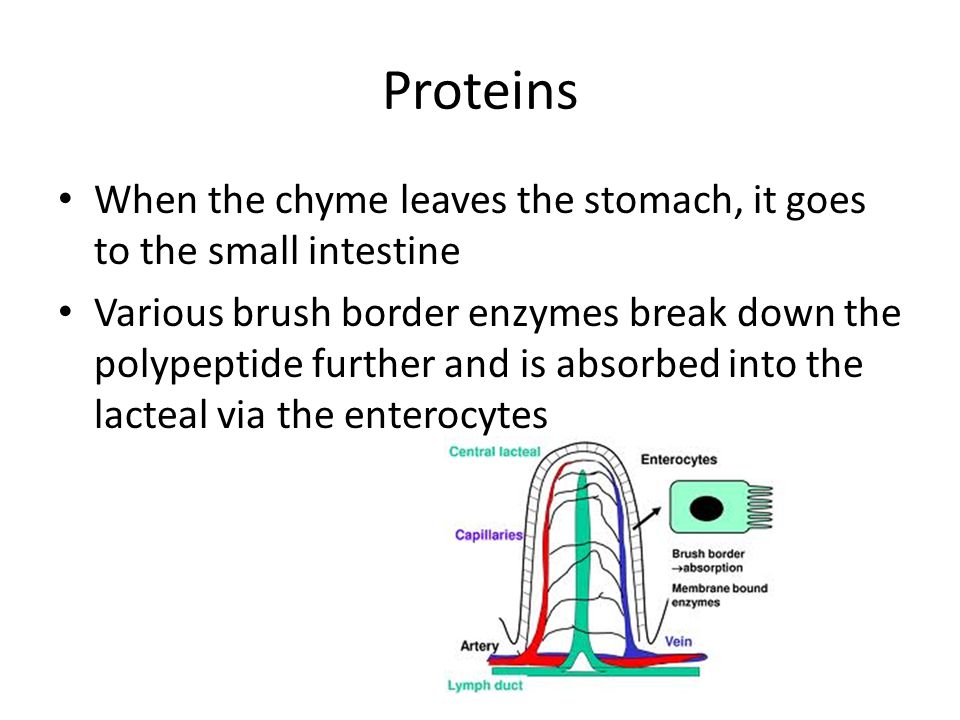 Proteins

• When the chyme leaves the stomach, it goes to the small intestine

• Various brush border enzymes break down the polypeptide further and is absorbed into the lacteal via the enterocytes

Central lacteal
Enterocytes
Capillaries
Brush border
→absorption
Membrane bound enzymes
Artery
Vein
Lymph duct